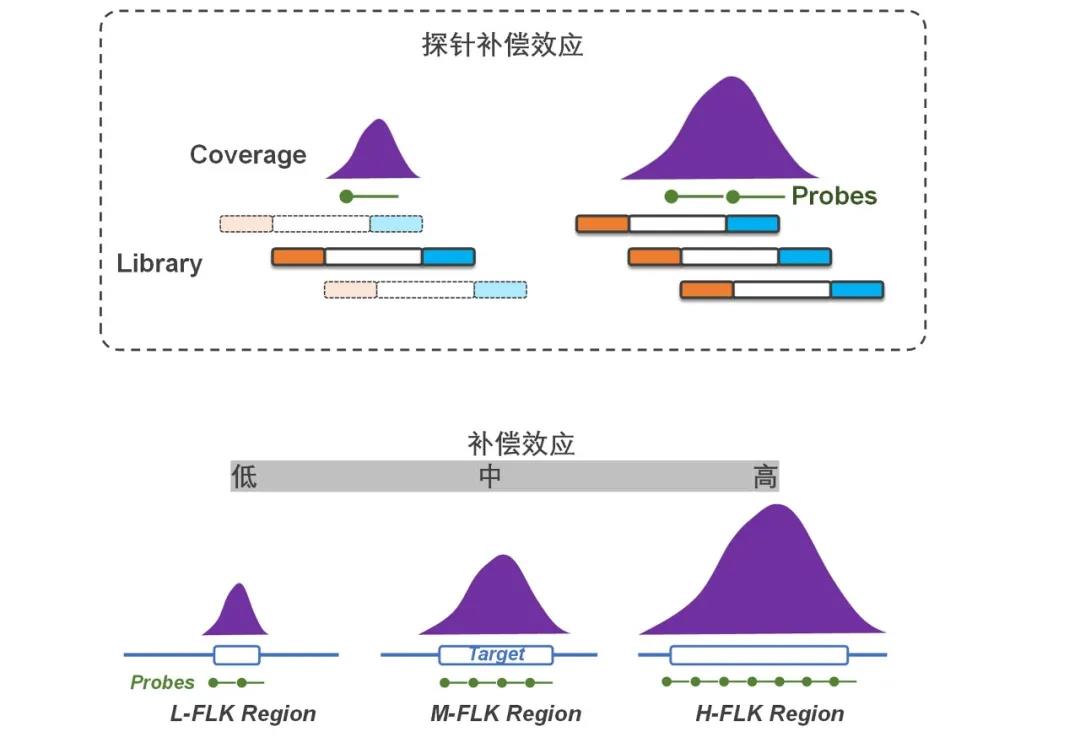 探针补偿效应

Coverage

Probes

Library

补偿效应

低 中 高

Target

Probes

L-FLK Region

M-FLK Region

H-FLK Region